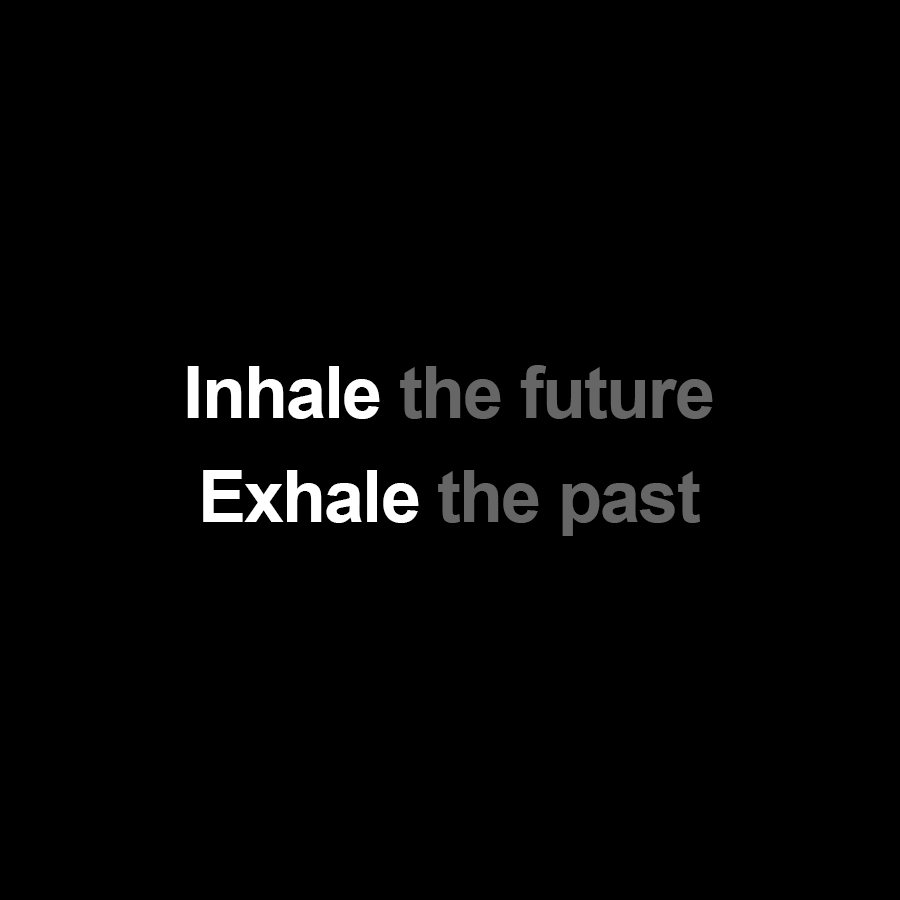 Inhale the future
Exhale the past